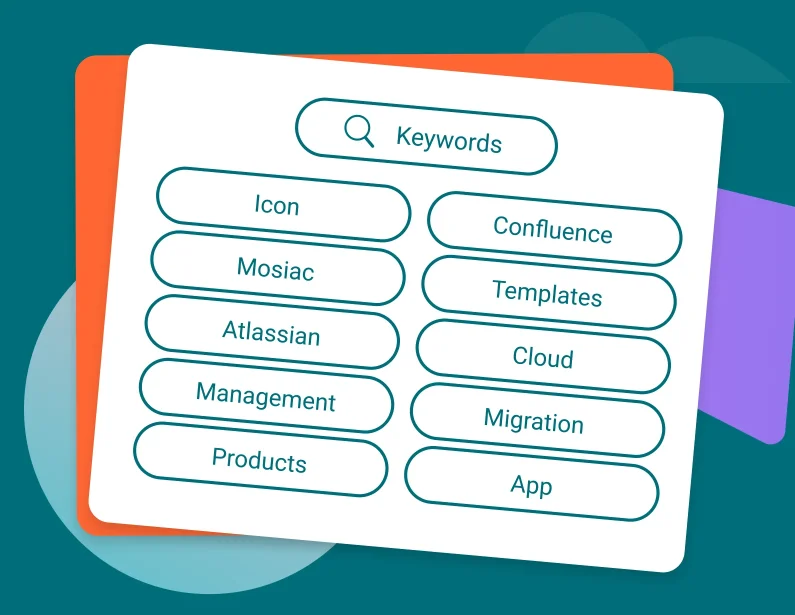 Keywords

Icon

Mosiac

Atlassian

Management

Products

Confluence

Templates

Cloud

Migration

App